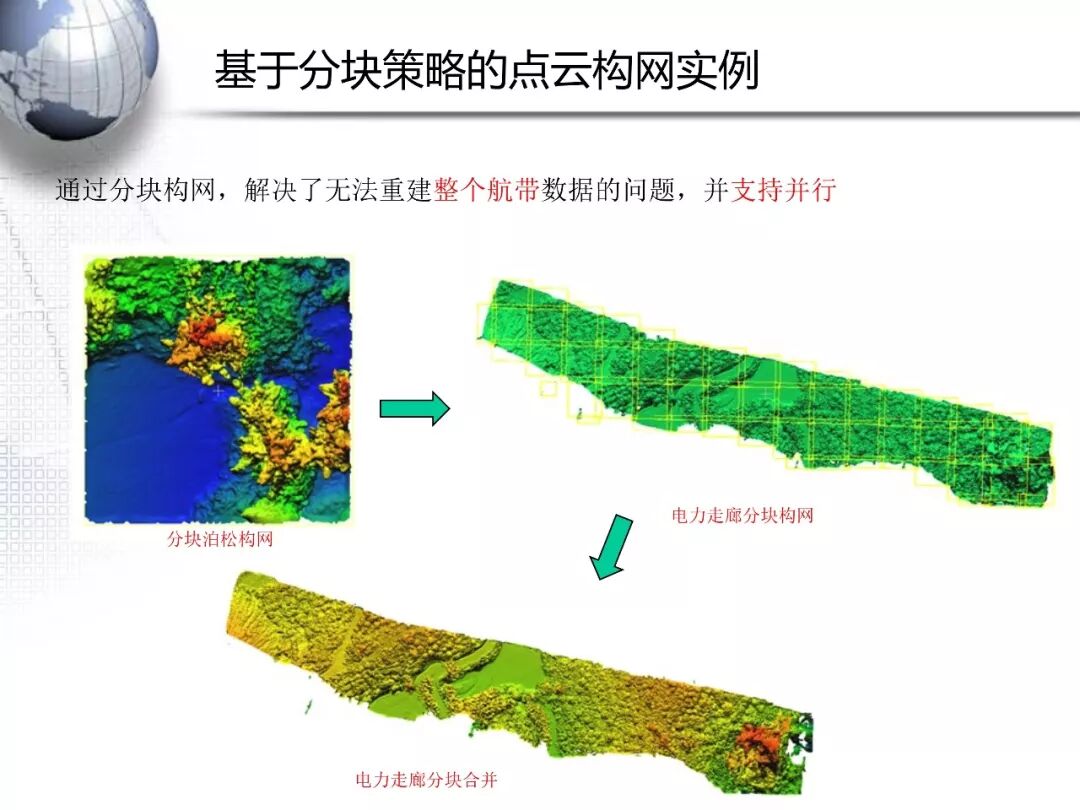 基于分块策略的点云构网实例

通过分块构网，解决了无法重建整个航带数据的问题，并支持并行

分块泊松构网

电力走廊分块构网

电力走廊分块合并